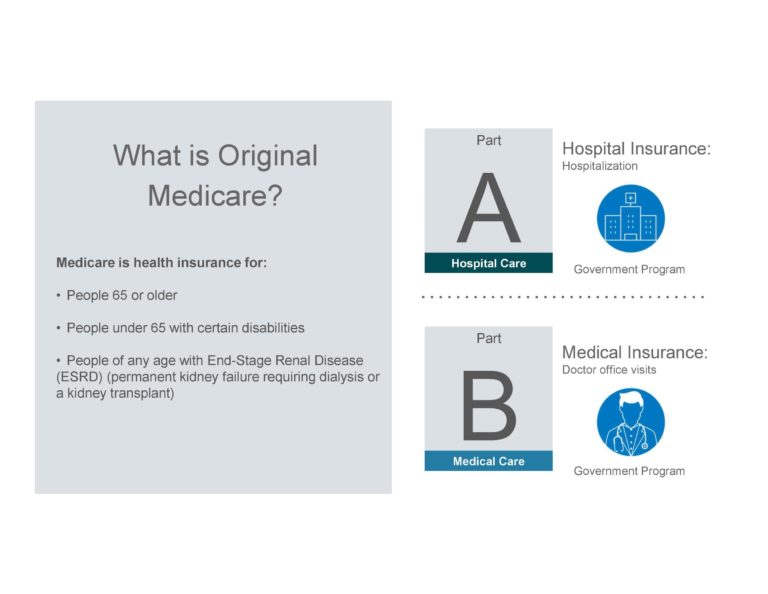 What is Original Medicare?

Medicare is health insurance for:

• People 65 or older

• People under 65 with certain disabilities

• People of any age with End-Stage Renal Disease (ESRD) (permanent kidney failure requiring dialysis or a kidney transplant)

Part
A
Hospital Care

Hospital Insurance:
Hospitalization

Government Program

Part
B
Medical Care

Medical Insurance:
Doctor office visits

Government Program